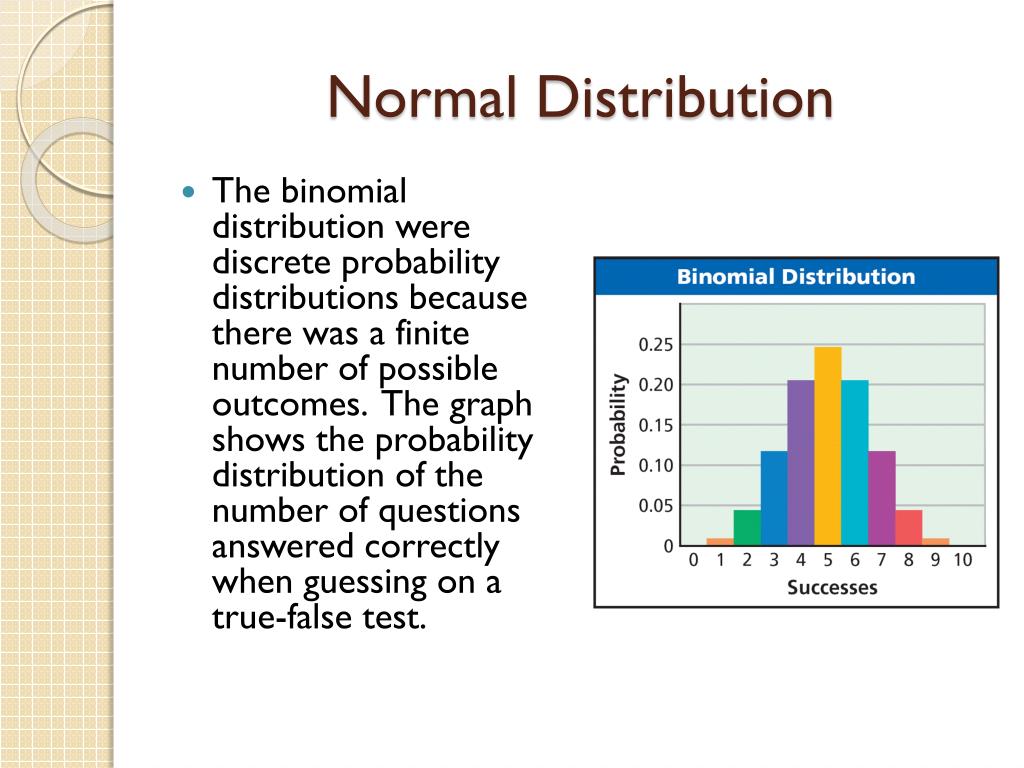 Normal Distribution

The binomial distribution were discrete probability distributions because there was a finite number of possible outcomes. The graph shows the probability distribution of the number of questions answered correctly when guessing on a true-false test.

Binomial Distribution

Probability

0.25
0.20
0.15
0.10
0.05
0

0 1 2 3 4 5 6 7 8 9 10

Successes